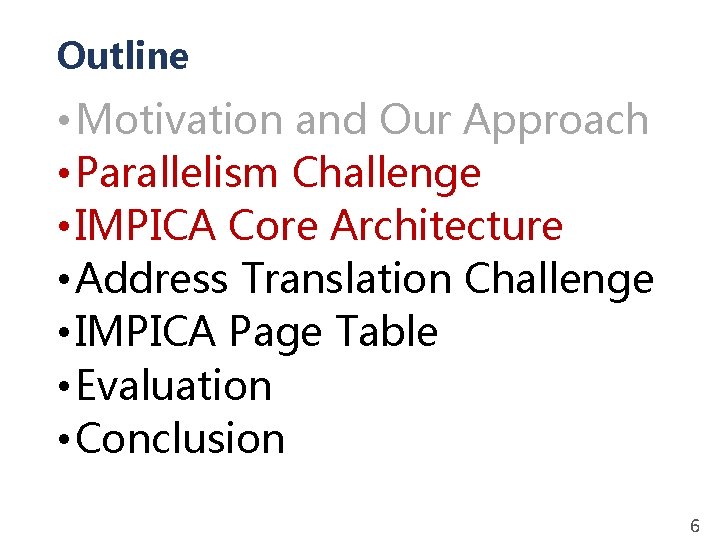 Outline

• Motivation and Our Approach
• Parallelism Challenge
• IMPICA Core Architecture
• Address Translation Challenge
• IMPICA Page Table
• Evaluation
• Conclusion

6